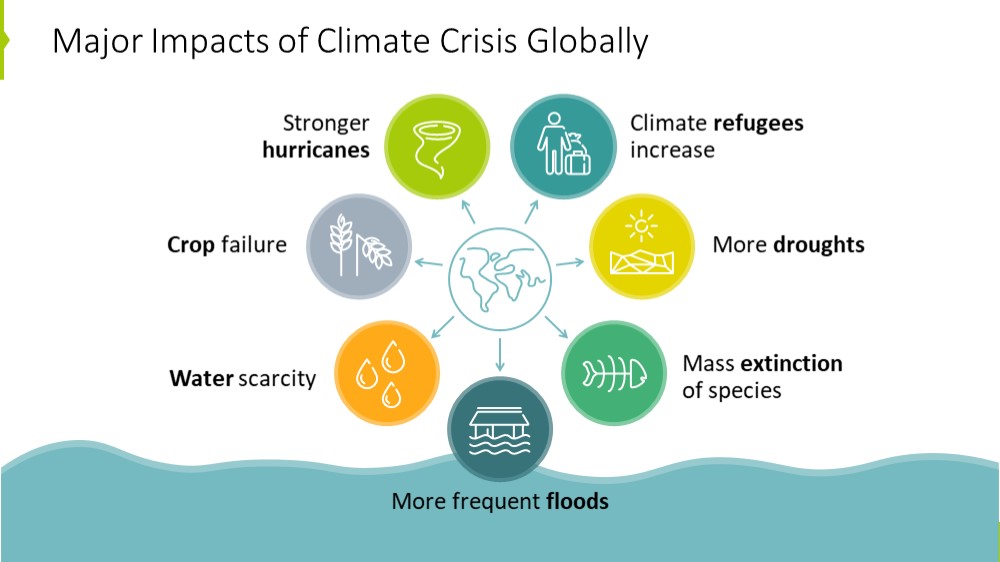 Major Impacts of Climate Crisis Globally

Stronger hurricanes

Climate refugees increase

Crop failure

More droughts

Water scarcity

Mass extinction of species

More frequent floods